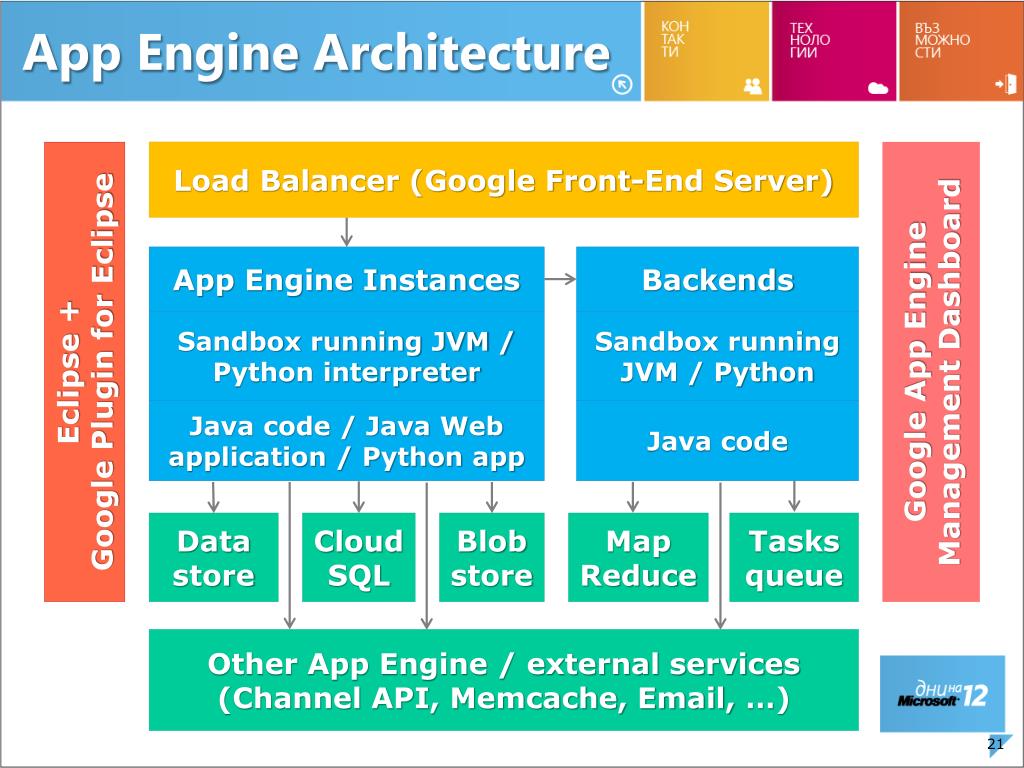 App Engine Architecture

КОН ТАК ТИ

ТЕХ НОЛО ГИИ

ВЪЗ МОЖНО СТИ

Eclipse + Google Plugin for Eclipse

Load Balancer (Google Front-End Server)

App Engine Instances

Sandbox running JVM / Python interpreter

Java code / Java Web application / Python app

Backends

Sandbox running JVM / Python

Java code

Data store

Cloud SQL

Blob store

Map Reduce

Tasks queue

Other App Engine / external services (Channel API, Memcache, Email, …)

Google App Engine Management Dashboard

дни на Microsoft 12

21